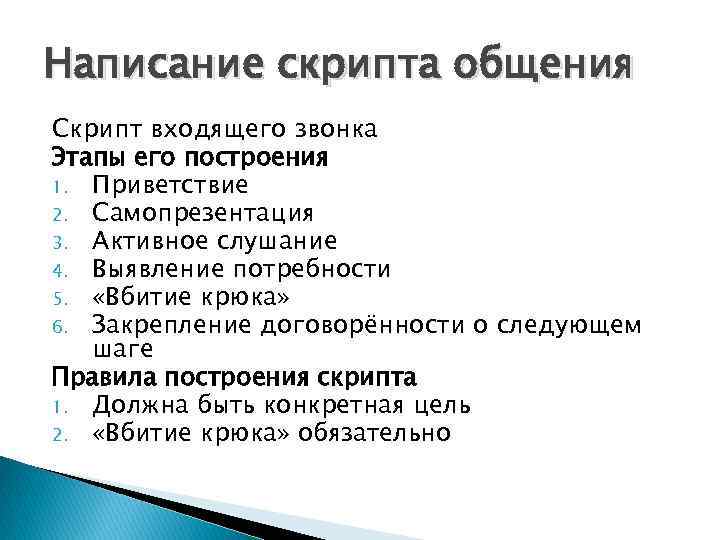 Написание скрипта общения

Скрипт входящего звонка
Этапы его построения
1. Приветствие
2. Самопрезентация
3. Активное слушание
4. Выявление потребности
5. «Вбитие крюка»
6. Закрепление договорённости о следующем шаге
Правила построения скрипта
1. Должна быть конкретная цель
2. «Вбитие крюка» обязательно